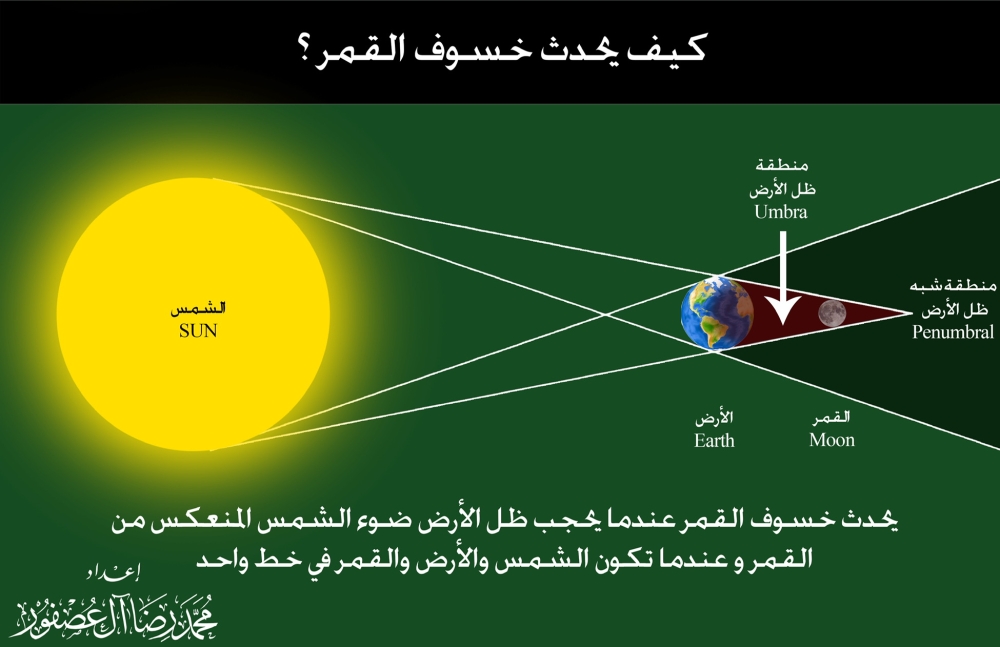 كيف يحدث خسوف القمر ؟

منطقة
ظل الأرض
Umbra

الشمس
SUN

منطقة شبه
ظل الأرض
Penumbral

الأرض
Earth

القمر
Moon

يحدث خسوف القمر عندما يحجب ظل الأرض ضوء الشمس المنعكس من القمر و عندما تكون الشمس والأرض والقمر في خط واحد

إعداد
محمد رضا آل عصفور